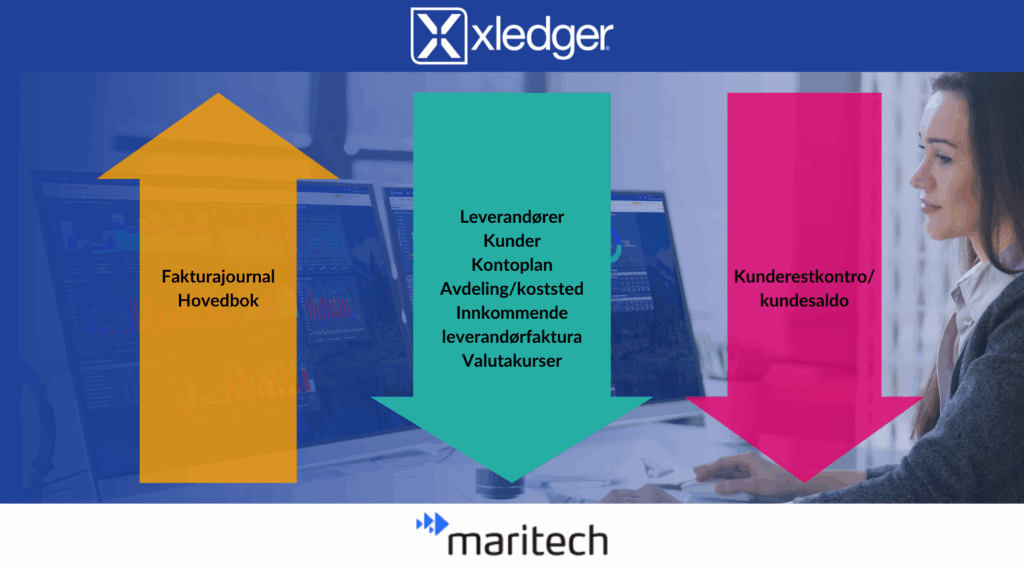 xledger

Fakturajournal
Hovedbok

Leverandører
Kunder
Kontoplan
Avdeling/koststed
Innkommende
leverandørfaktura
Valutakurser

Kunderestkontro/
kundesaldo

maritech